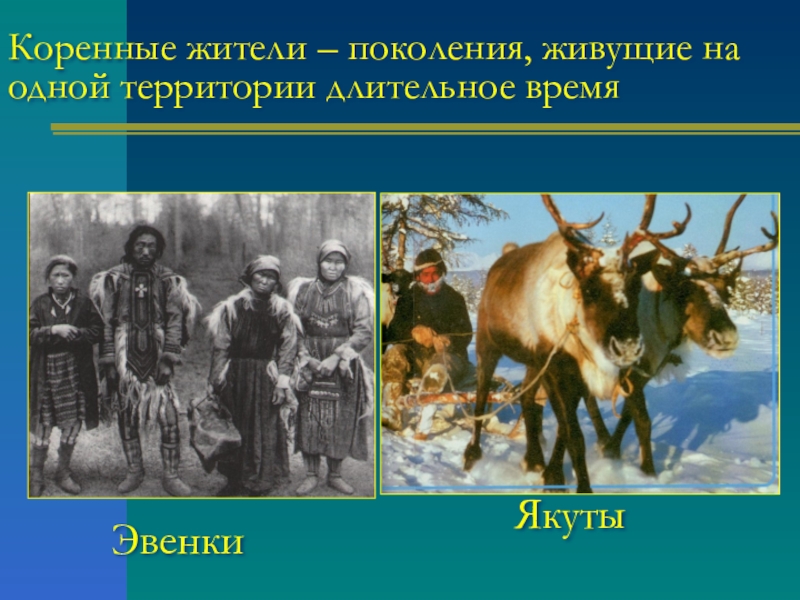 Коренные жители – поколения, живущие на одной территории длительное время

Эвенки

Якуты